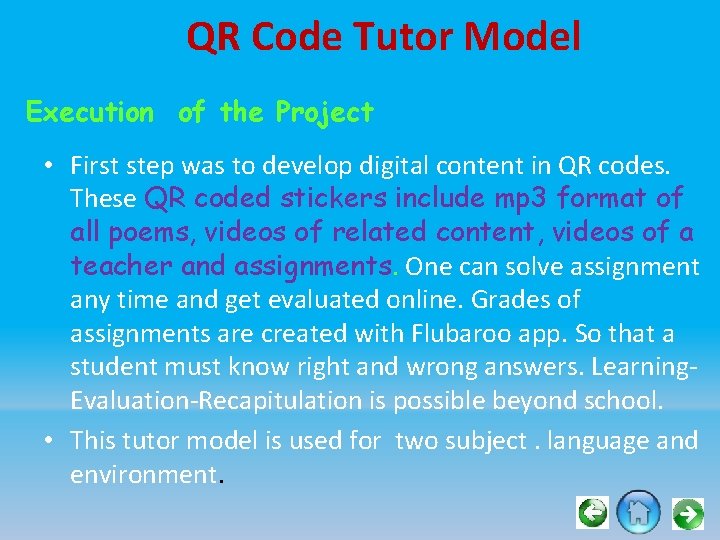 QR Code Tutor Model

Execution of the Project

• First step was to develop digital content in QR codes. These QR coded stickers include mp3 format of all poems, videos of related content, videos of a teacher and assignments. One can solve assignment any time and get evaluated online. Grades of assignments are created with Flubaroo app. So that a student must know right and wrong answers. Learning-Evaluation-Recapitulation is possible beyond school.

• This tutor model is used for two subject . language and environment.